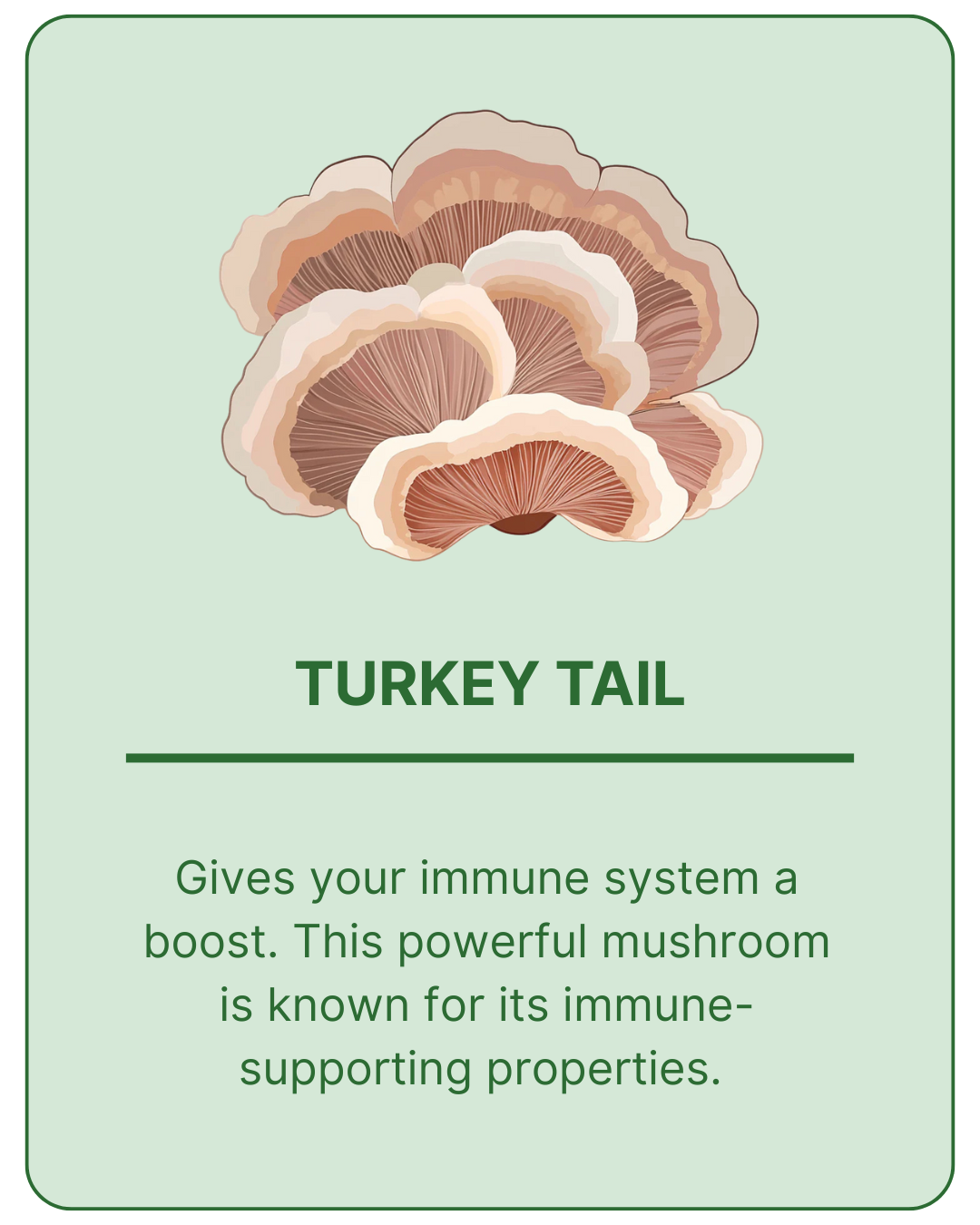 TURKEY TAIL

Gives your immune system a boost. This powerful mushroom is known for its immune-supporting properties.